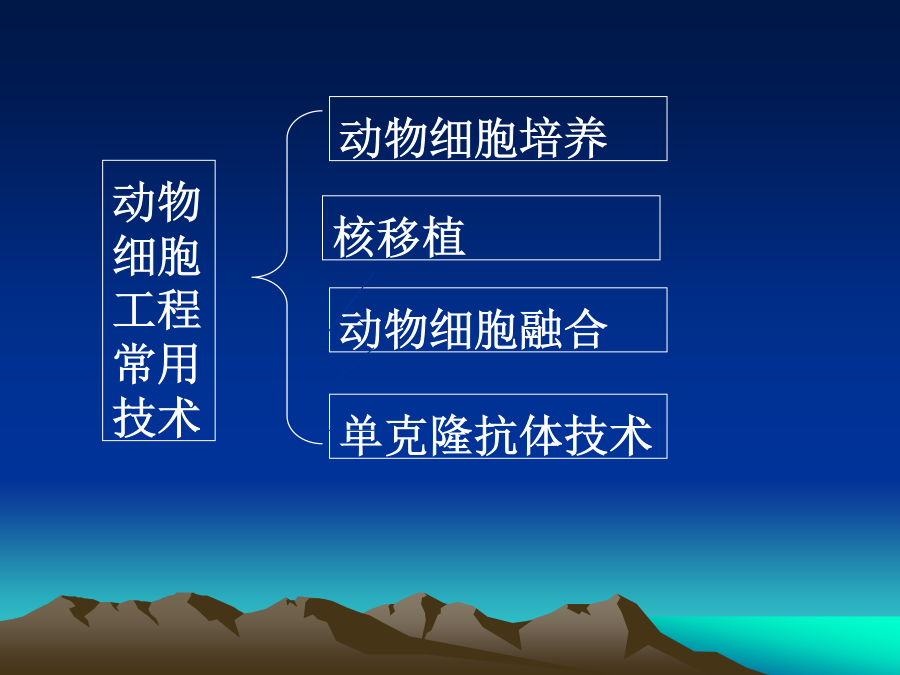 动物细胞工程常用技术

动物细胞培养

核移植

动物细胞融合

单克隆抗体技术